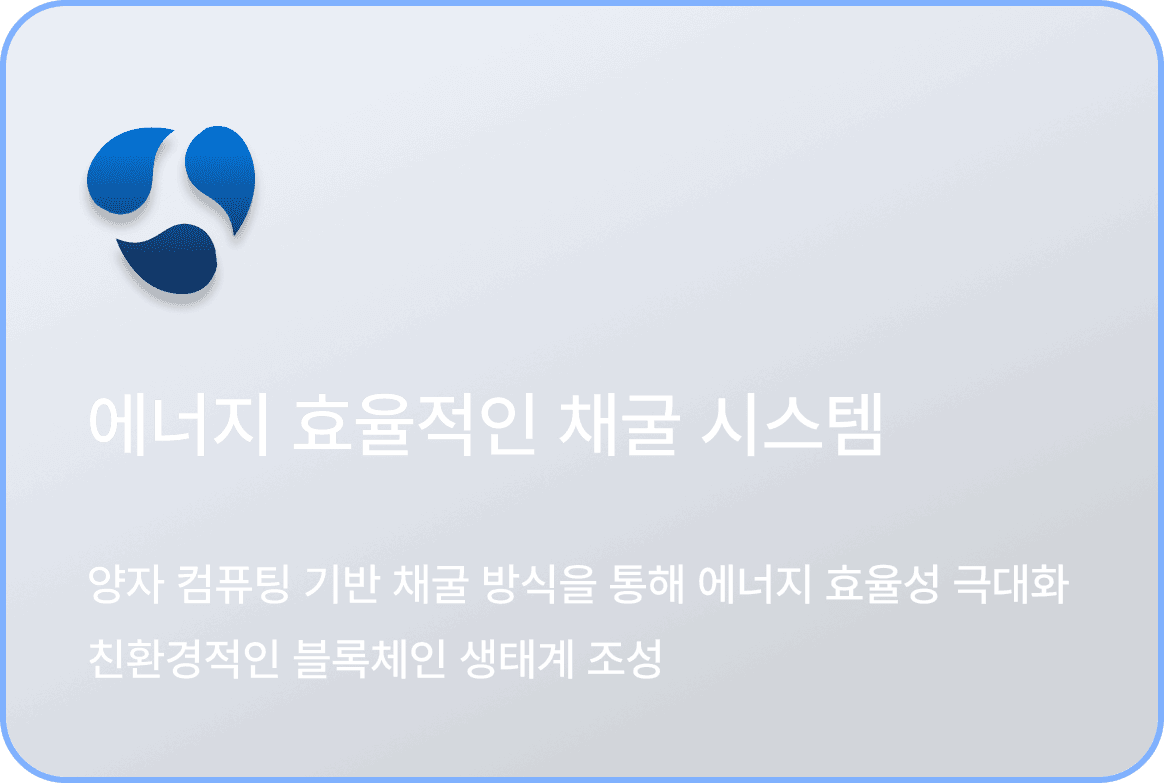 에너지 효율적인 채굴 시스템

양자 컴퓨팅 기반 채굴 방식을 통해 에너지 효율성 극대화
친환경적인 블록체인 생태계 조성